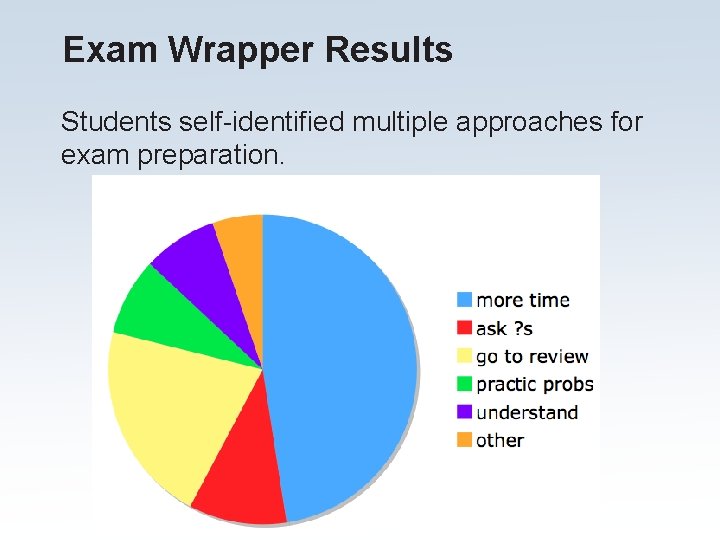 Exam Wrapper Results

Students self-identified multiple approaches for exam preparation.

more time
ask ?s
go to review
practic probs
understand
other